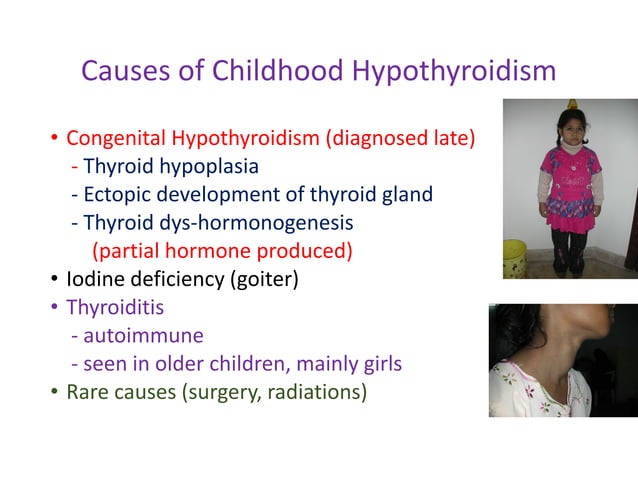 Causes of Childhood Hypothyroidism

• Congenital Hypothyroidism (diagnosed late)
- Thyroid hypoplasia
- Ectopic development of thyroid gland
- Thyroid dys-hormonogenesis
(partial hormone produced)
• Iodine deficiency (goiter)
• Thyroiditis
- autoimmune
- seen in older children, mainly girls
• Rare causes (surgery, radiations)